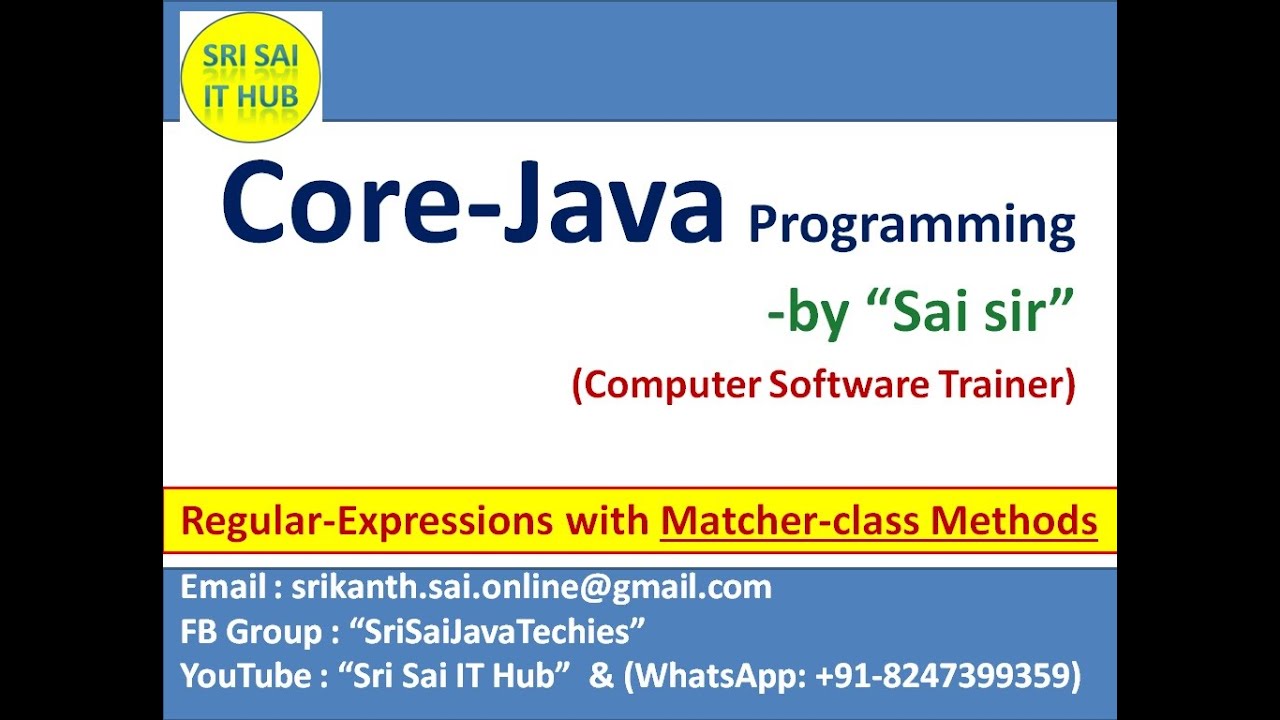 SRI SAI IT HUB

Core-Java Programming

-by “Sai sir”

(Computer Software Trainer)

Regular-Expressions with Matcher-class Methods

Email : srikanth.sai.online@gmail.com
FB Group : “SriSaiJavaTechies”
YouTube : “Sri Sai IT Hub” & (WhatsApp: +91-8247399359)